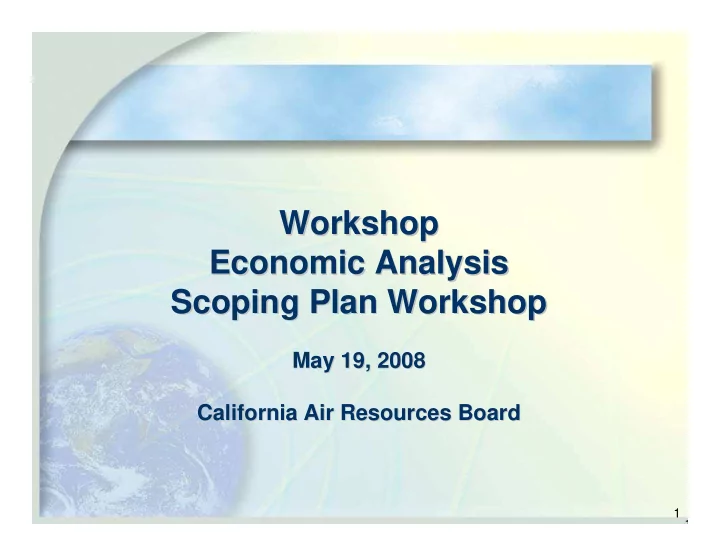 Workshop
Economic Analysis
Scoping Plan Workshop

May 19, 2008

California Air Resources Board

1